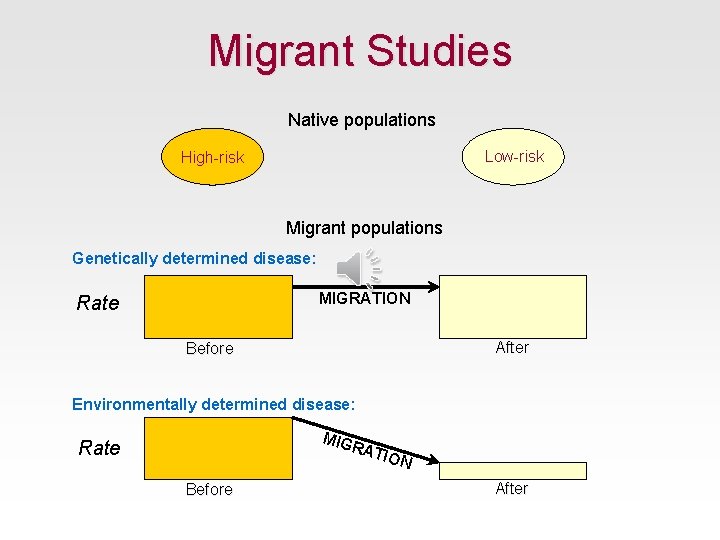 Migrant Studies

Native populations

High-risk

Low-risk

Migrant populations

Genetically determined disease:

Rate

MIGRATION

Before

After

Environmentally determined disease:

Rate

MIGRATION

Before

After